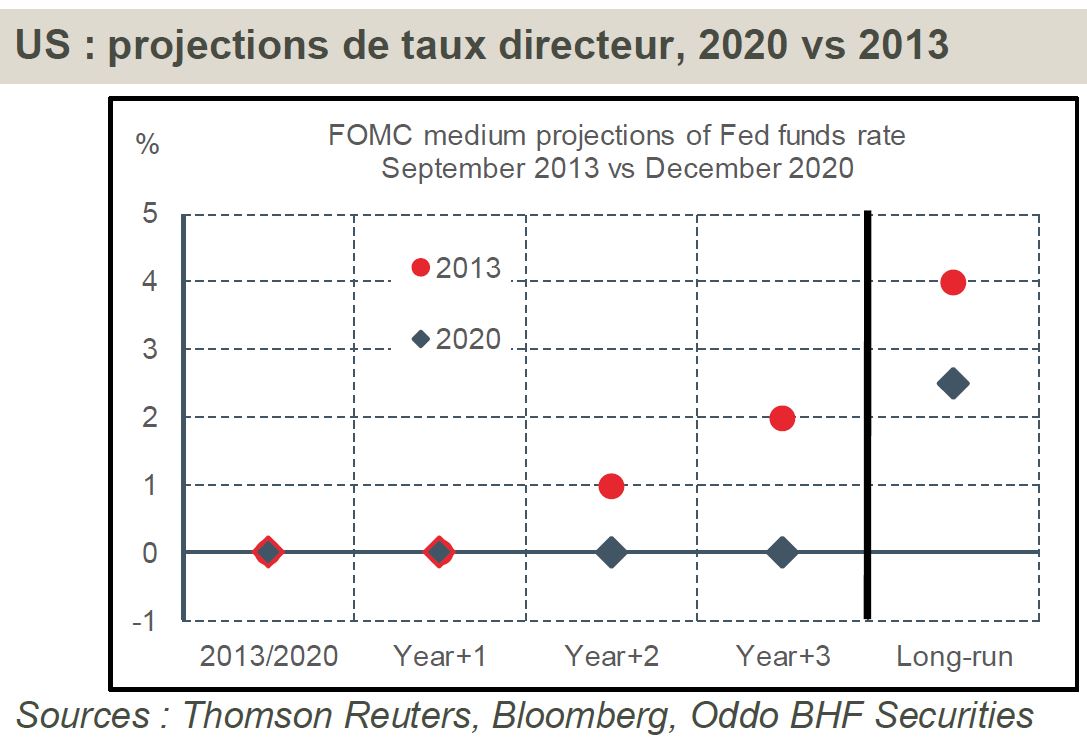 US : projections de taux directeur, 2020 vs 2013

%

FOMC medium projections of Fed funds rate
September 2013 vs December 2020

5
4
3
2
1
0
-1

2013
2020

2013/2020
Year+1
Year+2
Year+3
Long-run

Sources : Thomson Reuters, Bloomberg, Oddo BHF Securities